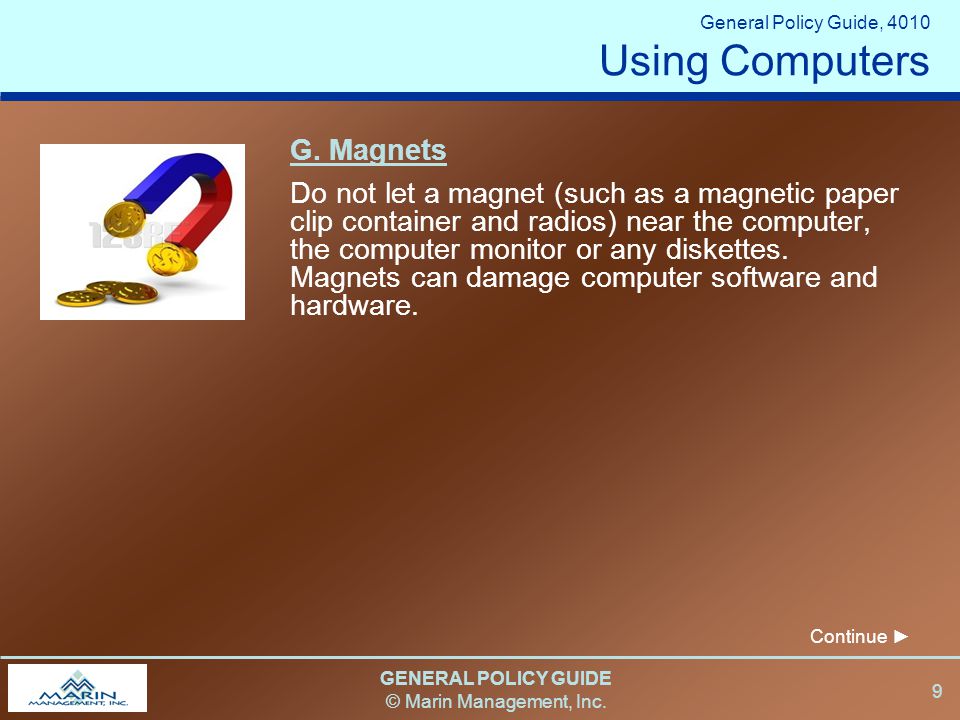 General Policy Guide, 4010

Using Computers

123RF

G. Magnets

Do not let a magnet (such as a magnetic paper clip container and radios) near the computer, the computer monitor or any diskettes. Magnets can damage computer software and hardware.

Continue ►

MARIN MANAGEMENT, INC.

GENERAL POLICY GUIDE
© Marin Management, Inc.

9